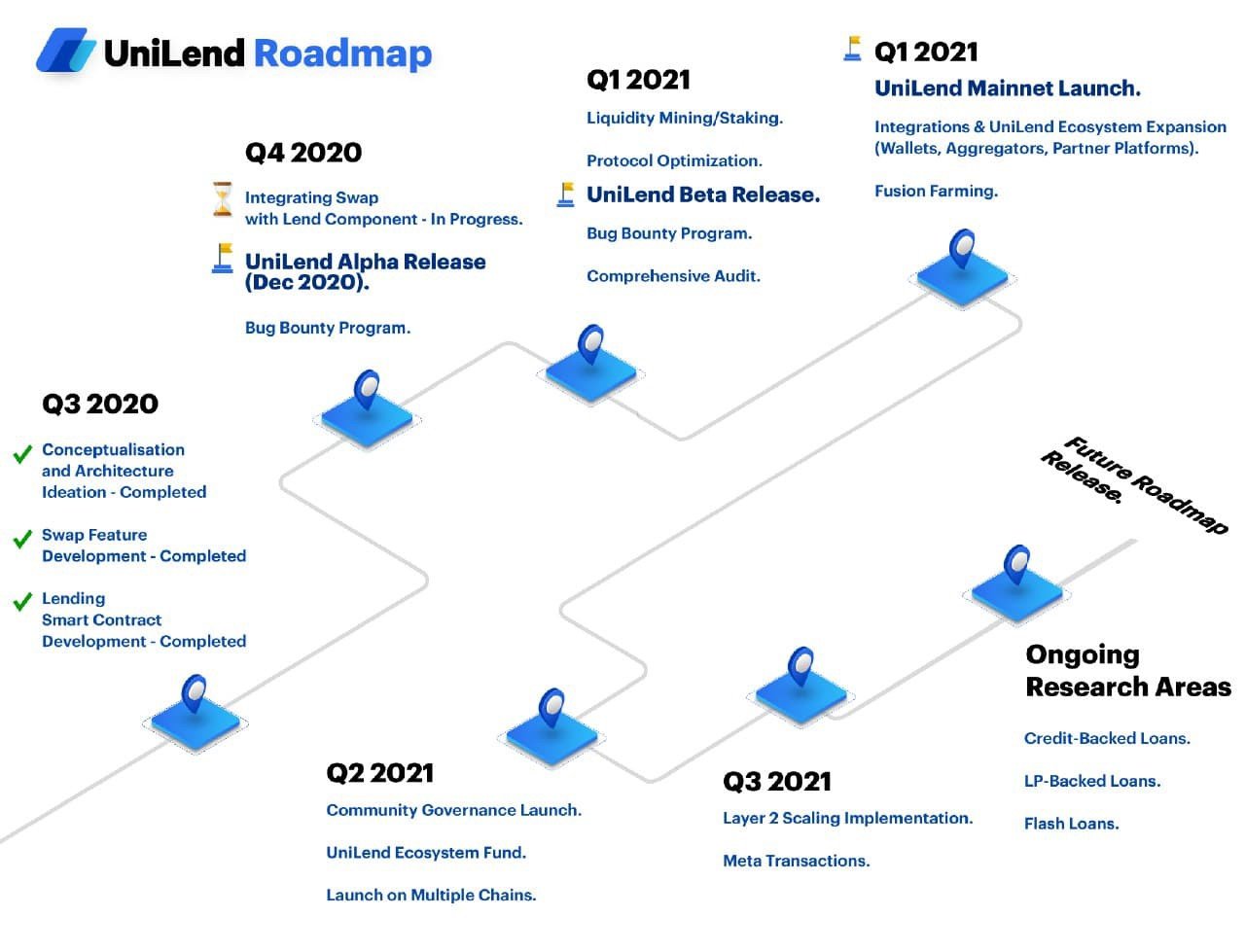 UniLend Roadmap

Q3 2020

Conceptualisation and Architecture Ideation - Completed

Swap Feature Development - Completed

Lending Smart Contract Development - Completed

Q4 2020

Integrating Swap with Lend Component - In Progress.

UniLend Alpha Release (Dec 2020).

Bug Bounty Program.

Q1 2021

Liquidity Mining/Staking.

Protocol Optimization.

UniLend Beta Release.

Bug Bounty Program.

Comprehensive Audit.

Q1 2021

UniLend Mainnet Launch.

Integrations & UniLend Ecosystem Expansion (Wallets, Aggregators, Partner Platforms).

Fusion Farming.

Q2 2021

Community Governance Launch.

UniLend Ecosystem Fund.

Launch on Multiple Chains.

Q3 2021

Layer 2 Scaling Implementation.

Meta Transactions.

Future Roadmap Release.

Ongoing Research Areas

Credit-Backed Loans.

LP-Backed Loans.

Flash Loans.